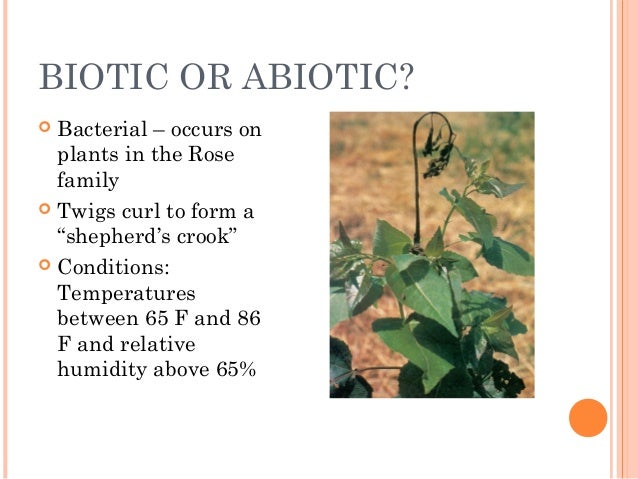 BIOTIC OR ABIOTIC?

Bacterial – occurs on plants in the Rose family

Twigs curl to form a “shepherd’s crook”

Conditions: Temperatures between 65 F and 86 F and relative humidity above 65%